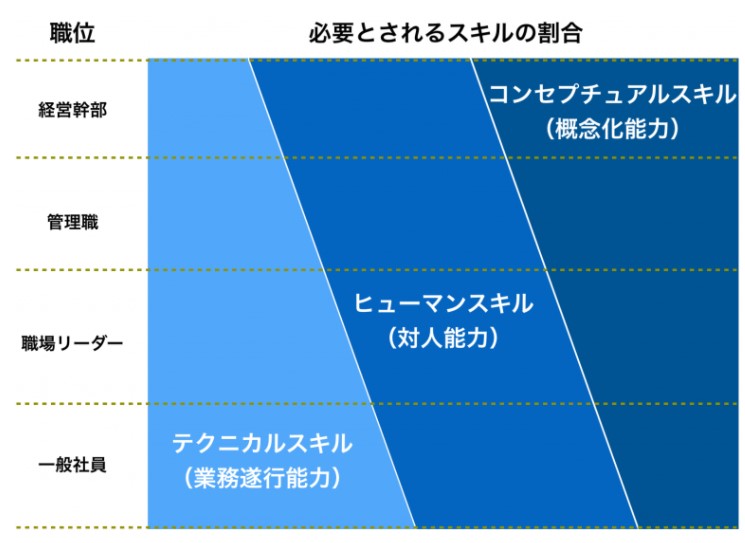 職位

必要とされるスキルの割合

経営幹部

管理職

職場リーダー

一般社員

コンセプチュアルスキル
（概念化能力）

ヒューマンスキル
（対人能力）

テクニカルスキル
（業務遂行能力）